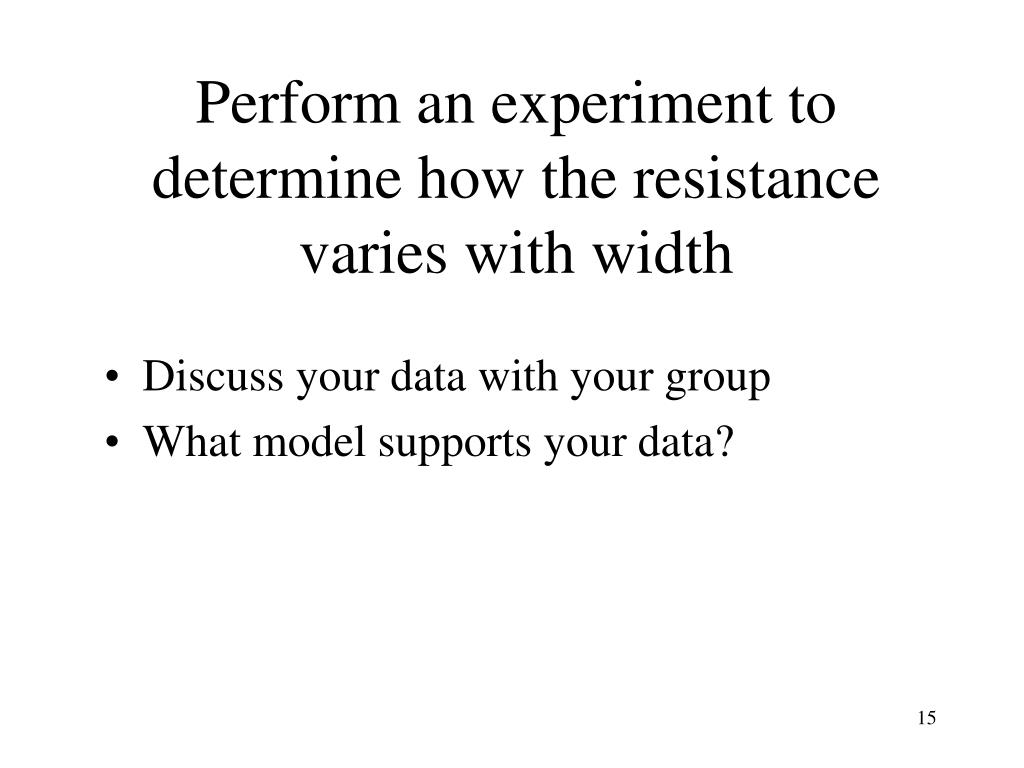 Perform an experiment to determine how the resistance varies with width

• Discuss your data with your group
• What model supports your data?

15